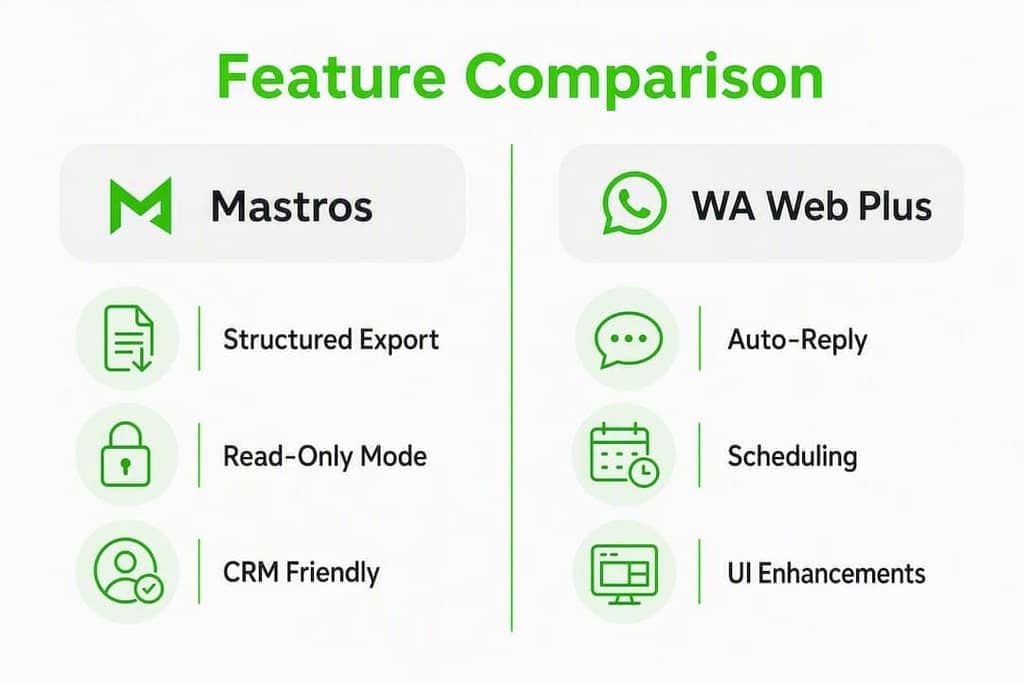 Feature Comparison

Mastros

Structured Export

Read-Only Mode

CRM Friendly

WA Web Plus

Auto-Reply

Scheduling

UI Enhancements